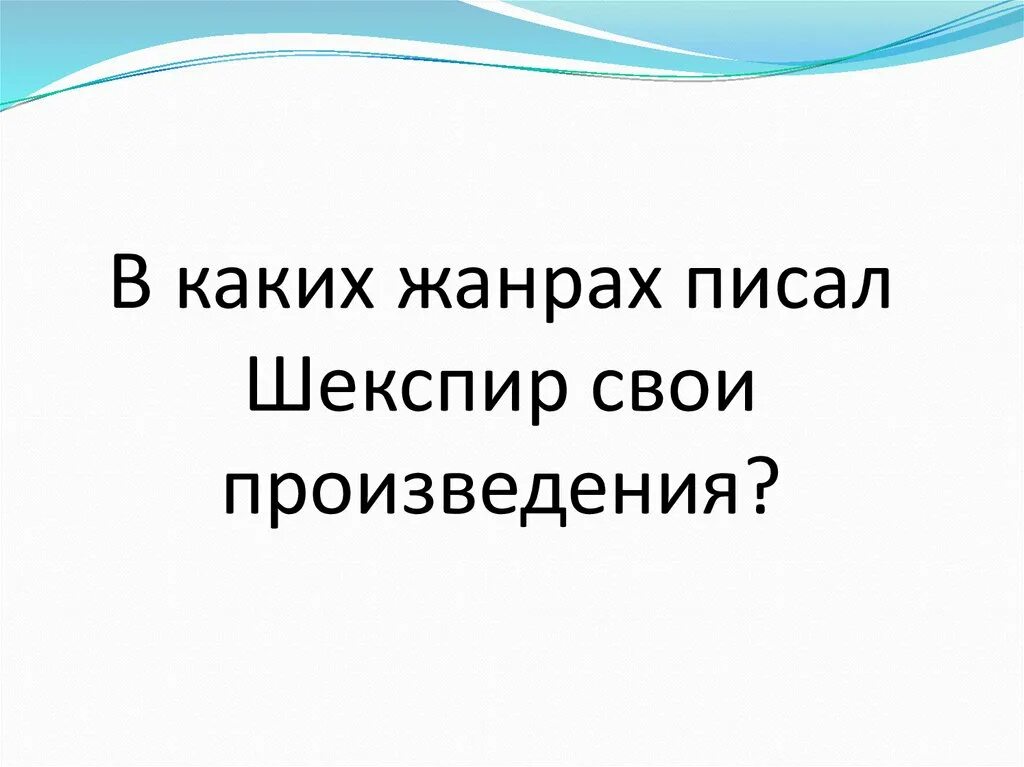 В каких жанрах писал Шекспир свои произведения?